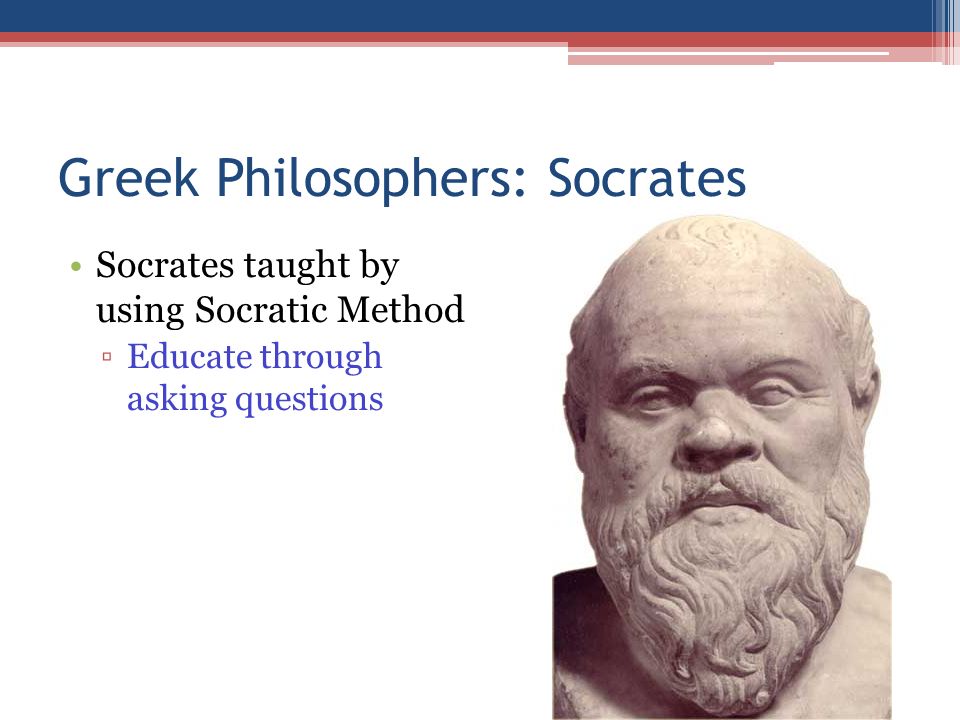 Greek Philosophers: Socrates

• Socrates taught by using Socratic Method
▫ Educate through asking questions